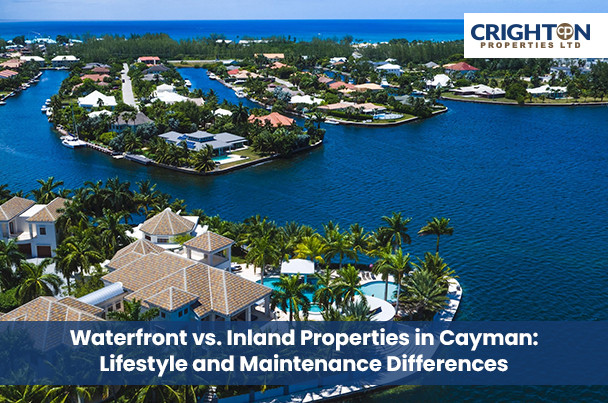 CRIGHTON PROPERTIES LTD

Waterfront vs. Inland Properties in Cayman: Lifestyle and Maintenance Differences